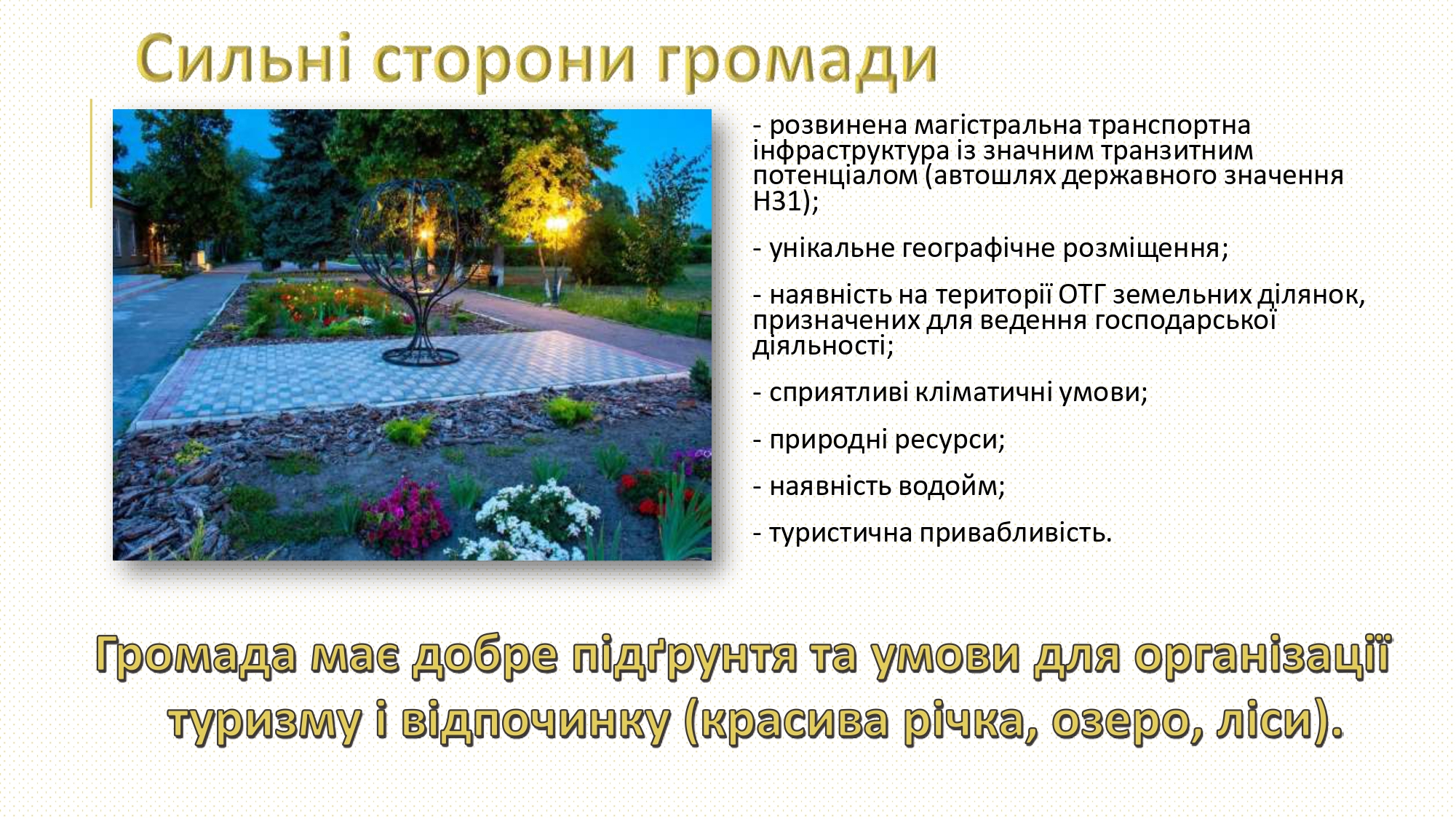 Сильні сторони громади

- розвинена магістральна транспортна інфраструктура із значним транзитним потенціалом (автошлях державного значення Н31);

- унікальне географічне розміщення;

- наявність на території ОТГ земельних ділянок, призначених для ведення господарської діяльності;

- сприятливі кліматичні умови;

- природні ресурси;

- наявність водойм;

- туристична привабливість.

Громада має добре підґрунтя та умови для організації туризму і відпочинку (красива річка, озеро, ліси).